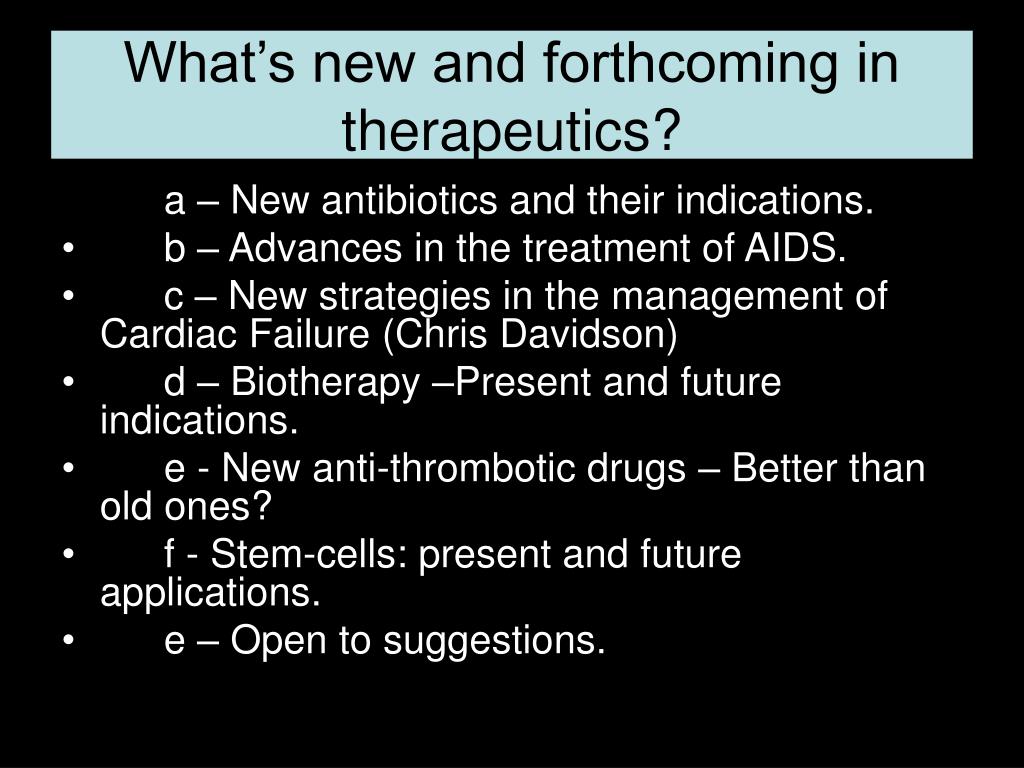 What’s new and forthcoming in therapeutics?

a – New antibiotics and their indications.
• b – Advances in the treatment of AIDS.
• c – New strategies in the management of Cardiac Failure (Chris Davidson)
• d – Biotherapy –Present and future indications.
• e - New anti-thrombotic drugs – Better than old ones?
• f - Stem-cells: present and future applications.
• e – Open to suggestions.